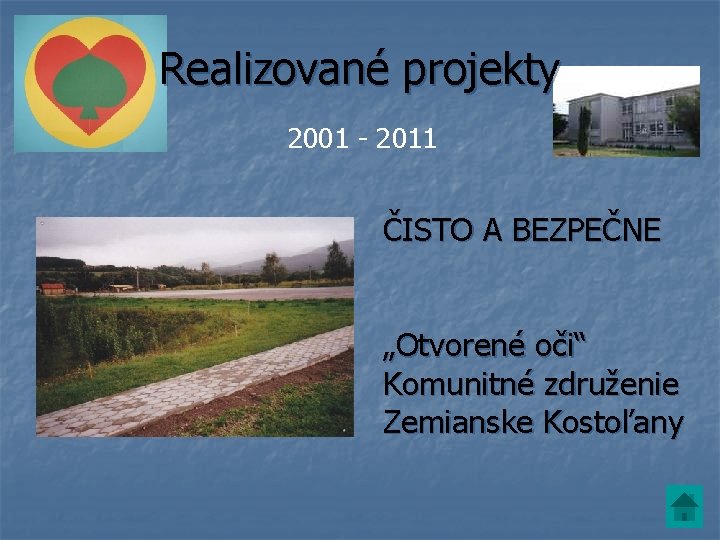 Realizované projekty

2001 - 2011

ČISTO A BEZPEČNE

„Otvorené oči“
Komunitné združenie
Zemianske Kostoľany